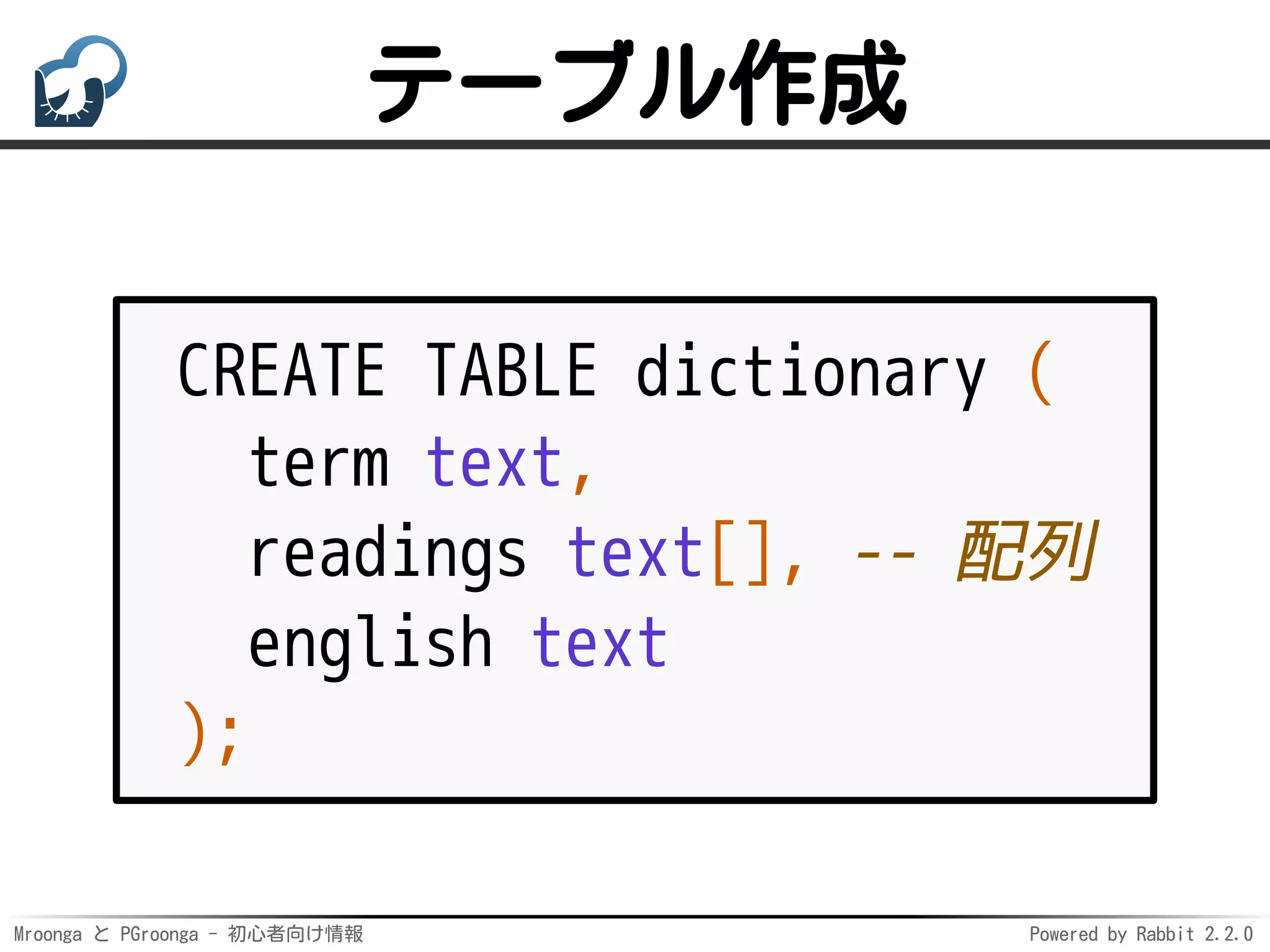 テーブル作成

CREATE TABLE dictionary (
  term text,
  readings text[], -- 配列
  english text
);

Mroonga と PGroonga - 初心者向け情報

Powered by Rabbit 2.2.0